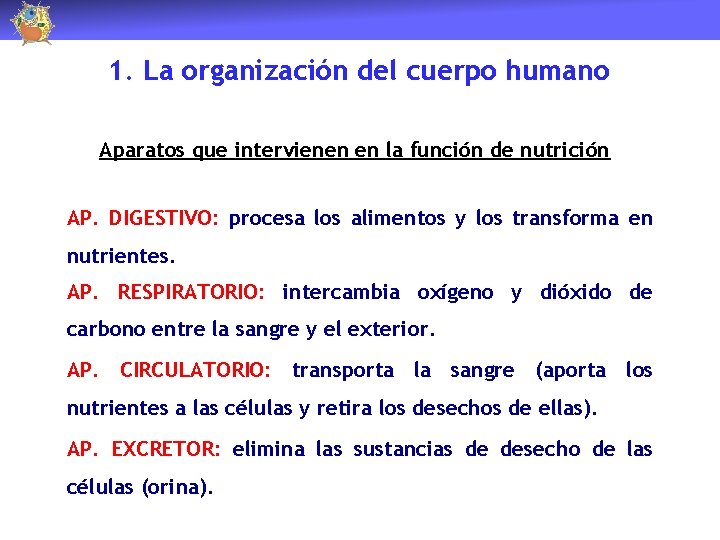 1. La organización del cuerpo humano

Aparatos que intervienen en la función de nutrición

AP. DIGESTIVO: procesa los alimentos y los transforma en nutrientes.

AP. RESPIRATORIO: intercambia oxígeno y dióxido de carbono entre la sangre y el exterior.

AP. CIRCULATORIO: transporta la sangre (aporta los nutrientes a las células y retira los desechos de ellas).

AP. EXCRETOR: elimina las sustancias de desecho de las células (orina).